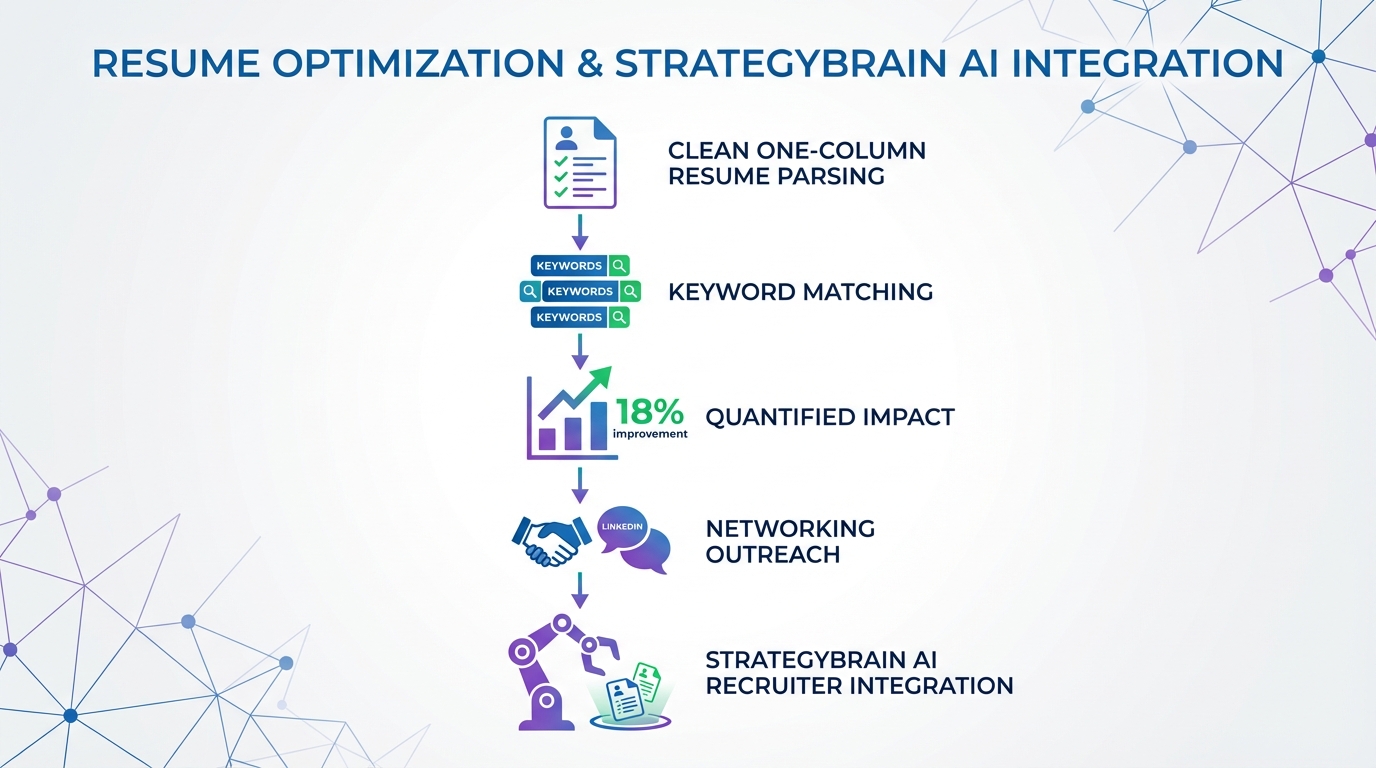 RESUME OPTIMIZATION & STRATEGYBRAIN AI INTEGRATION

CLEAN ONE-COLUMN RESUME PARSING

KEYWORDS
KEYWORDS
KEYWORDS

KEYWORD MATCHING

18%
improvement

QUANTIFIED IMPACT

LINKEDIN

NETWORKING OUTREACH

STRATEGYBRAIN AI RECRUITER INTEGRATION